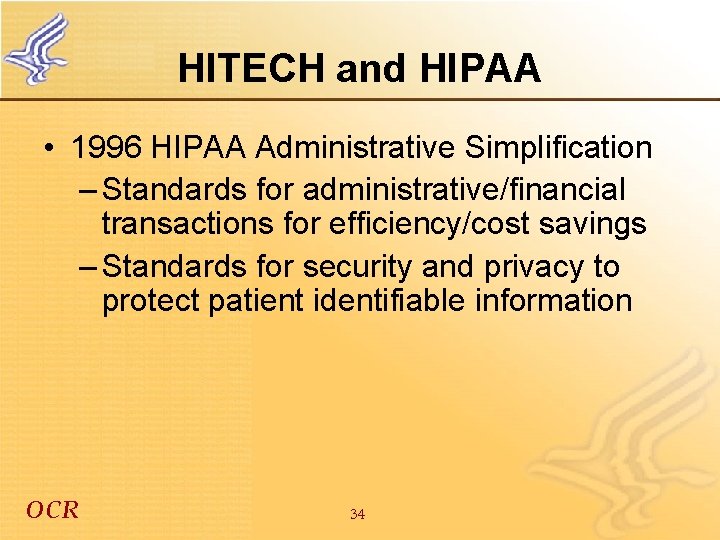 HITECH and HIPAA

• 1996 HIPAA Administrative Simplification
– Standards for administrative/financial transactions for efficiency/cost savings
– Standards for security and privacy to protect patient identifiable information

OCR

34